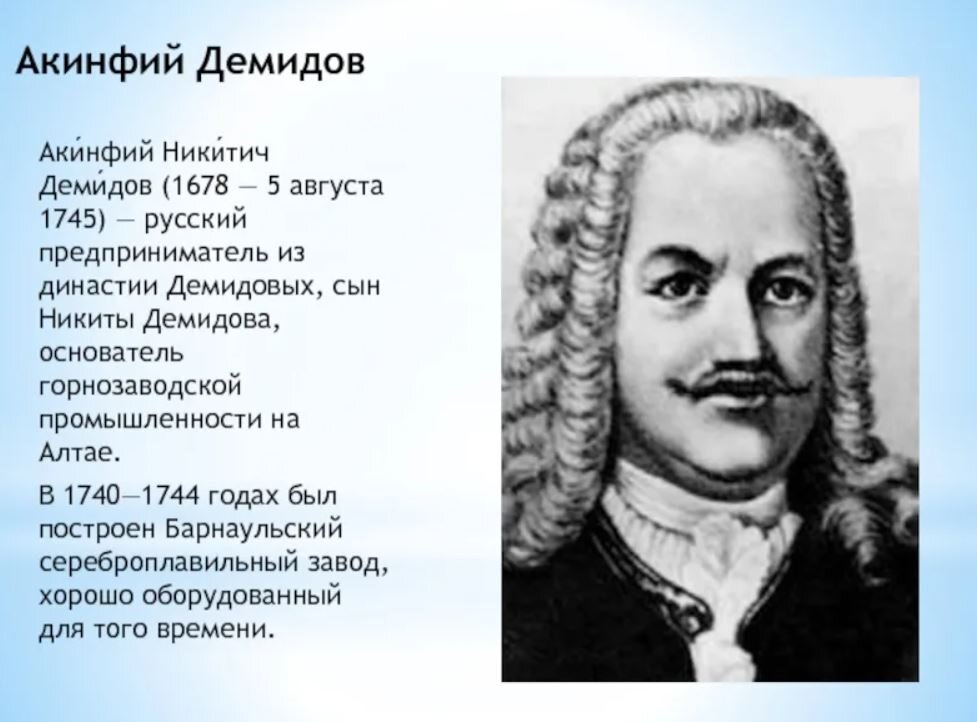 Акинфий Демидов

Аки́нфий Ники́тич Деми́дов (1678 — 5 августа 1745) — русский предприниматель из династии Демидовых, сын Никиты Демидова, основатель горнозаводской промышленности на Алтае.

В 1740—1744 годах был построен Барнаульский сереброплавильный завод, хорошо оборудованный для того времени.